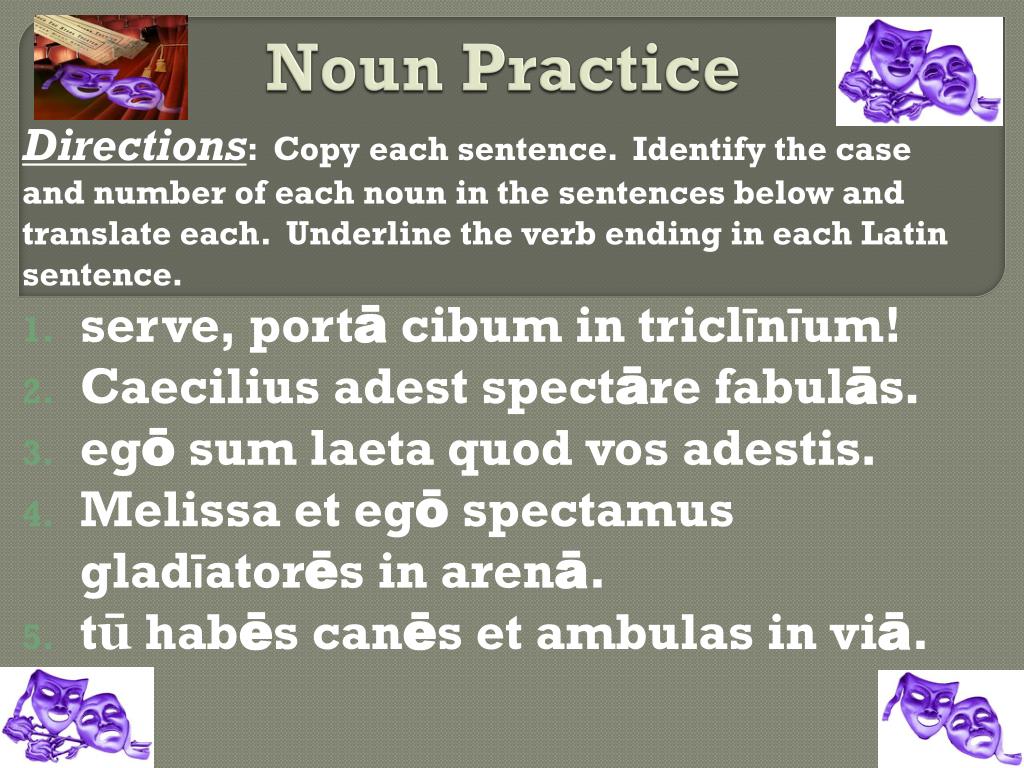 Noun Practice

Directions: Copy each sentence. Identify the case and number of each noun in the sentences below and translate each. Underline the verb ending in each Latin sentence.

1. serve, portā cibum in triclīnīum!
2. Caecilius adest spectāre fabulās.
3. egō sum laeta quod vos adestis.
4. Melissa et egō spectamus gladīatorēs in arenā.
5. tū habēs canēs et ambulas in viā.